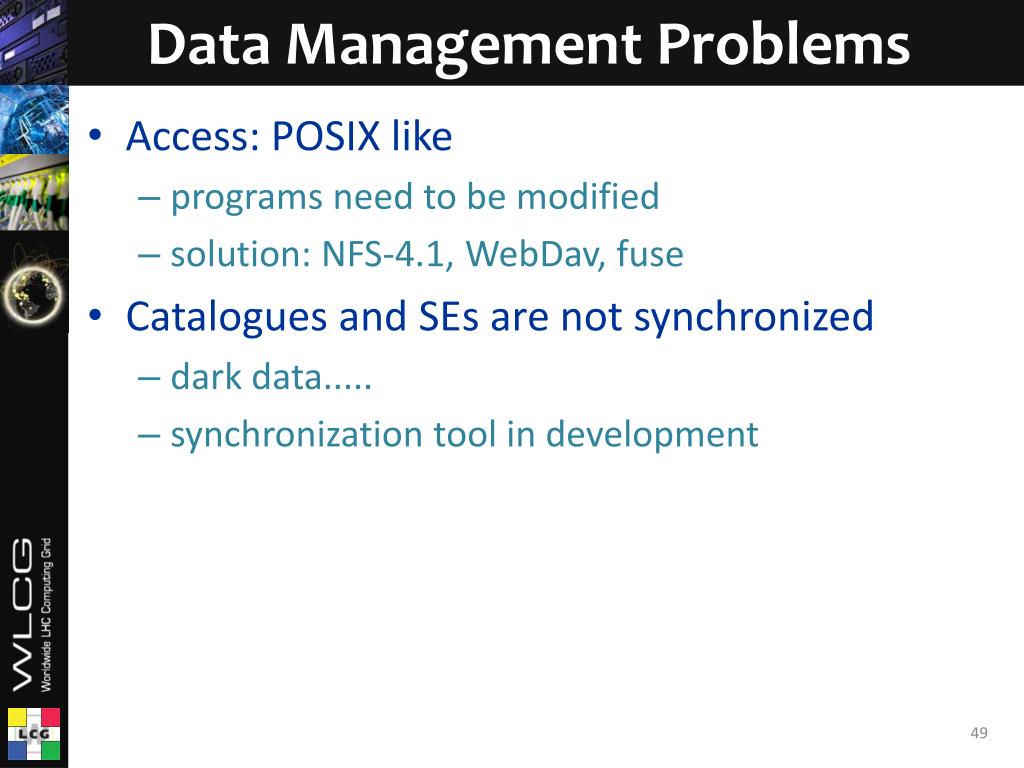 Data Management Problems

• Access: POSIX like
– programs need to be modified
– solution: NFS-4.1, WebDav, fuse

• Catalogues and SEs are not synchronized
– dark data.....
– synchronization tool in development

WLCG
Worldwide LHC Computing Grid

LCG

49